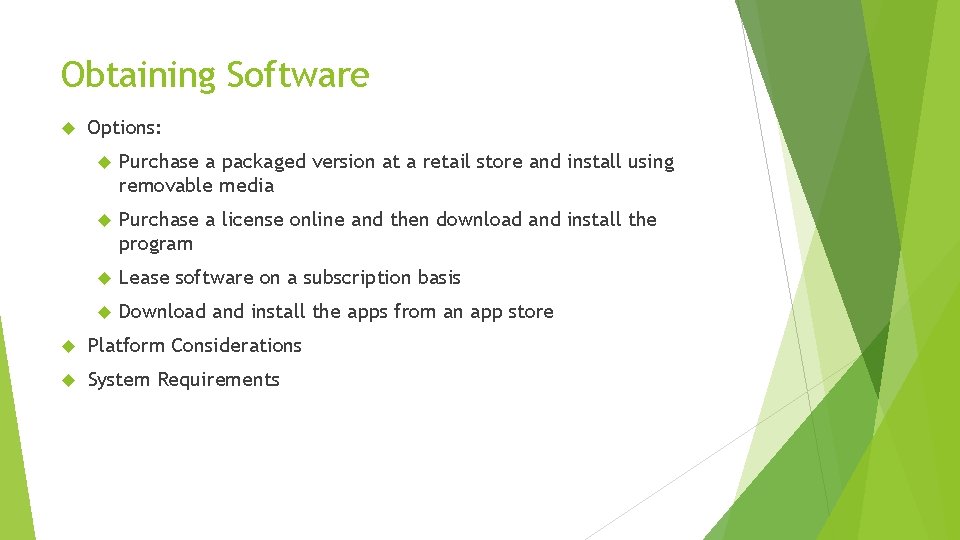 Obtaining Software

Options:

Purchase a packaged version at a retail store and install using removable media

Purchase a license online and then download and install the program

Lease software on a subscription basis

Download and install the apps from an app store

Platform Considerations

System Requirements